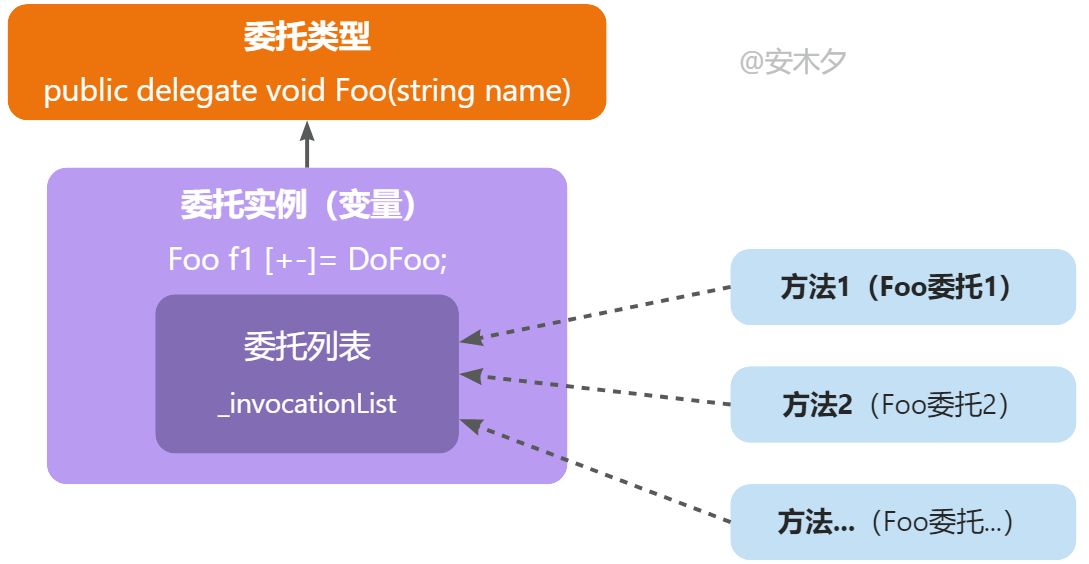 委托类型
public delegate void Foo(string name)

@安木夕

委托实例（变量）
Foo f1 [+-]= DoFoo;

委托列表
_invocationList

方法1（Foo委托1）

方法2（Foo委托2）

方法...（Foo委托...）